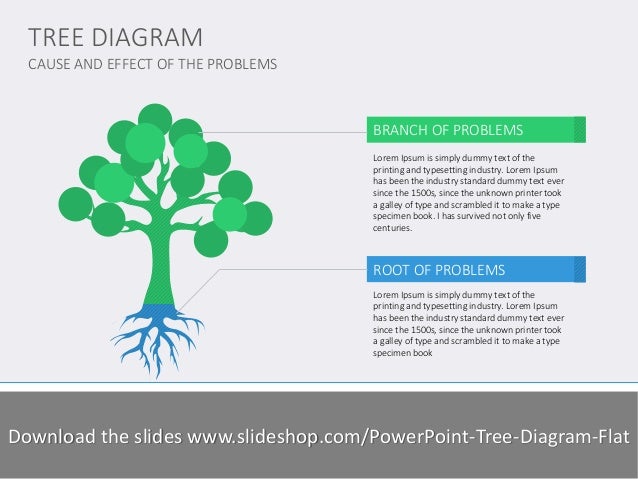 TREE DIAGRAM
CAUSE AND EFFECT OF THE PROBLEMS

BRANCH OF PROBLEMS

Lorem Ipsum is simply dummy text of the printing and typesetting industry. Lorem Ipsum has been the industry standard dummy text ever since the 1500s, since the unknown printer took a galley of type and scrambled it to make a type specimen book. I has survived not only five centuries.

ROOT OF PROBLEMS

Lorem Ipsum is simply dummy text of the printing and typesetting industry. Lorem Ipsum has been the industry standard dummy text ever since the 1500s, since the unknown printer took a galley of type and scrambled it to make a type specimen book

Download the slides www.slideshop.com/PowerPoint-Tree-Diagram-Flat